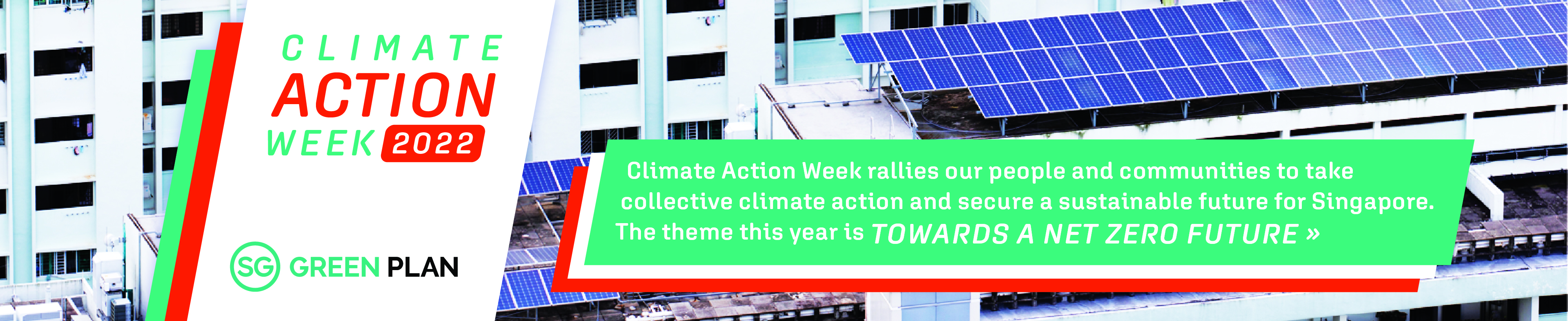 CLIMATE
ACTION
WEEK 2022

SG GREEN PLAN

Climate Action Week rallies our people and communities to take collective climate action and secure a sustainable future for Singapore. The theme this year is TOWARDS A NET ZERO FUTURE »